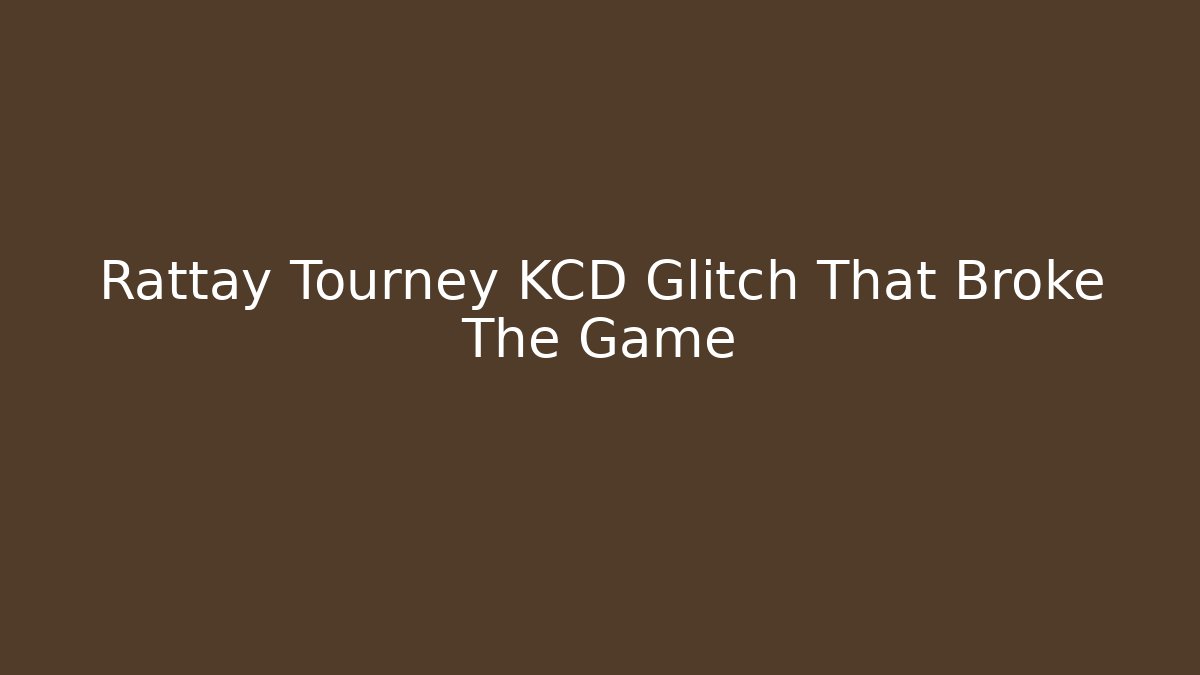 Rattay Tourney KCD Glitch That Broke The Game